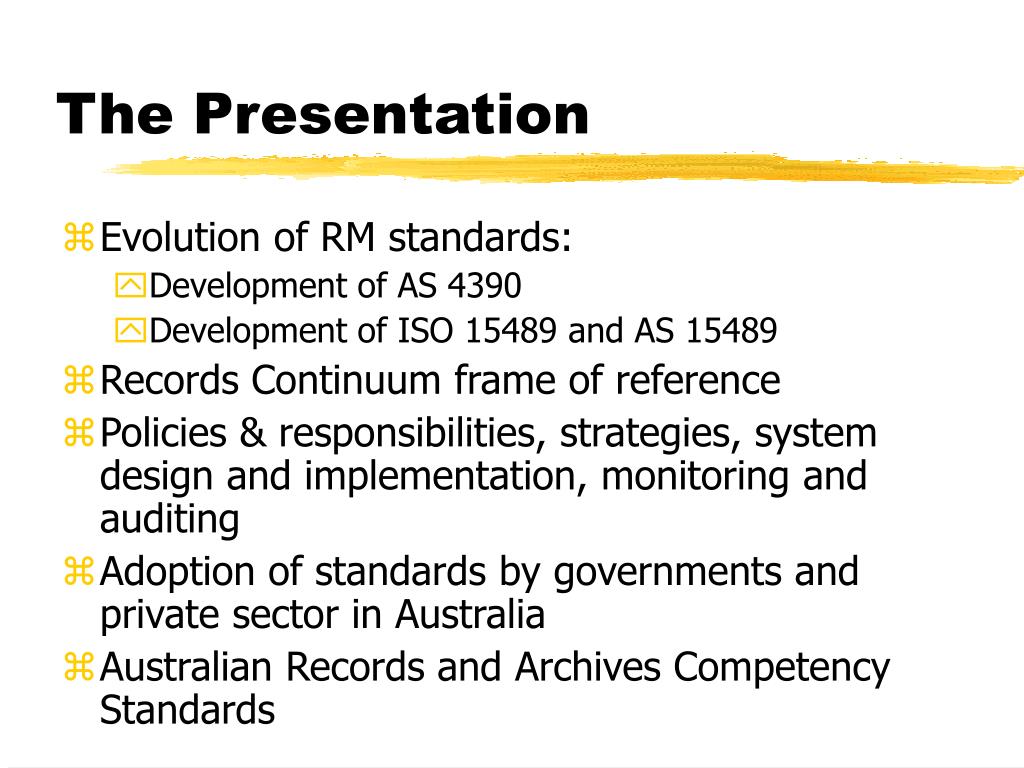 The Presentation

Evolution of RM standards:
Development of AS 4390
Development of ISO 15489 and AS 15489
Records Continuum frame of reference
Policies & responsibilities, strategies, system design and implementation, monitoring and auditing
Adoption of standards by governments and private sector in Australia
Australian Records and Archives Competency Standards